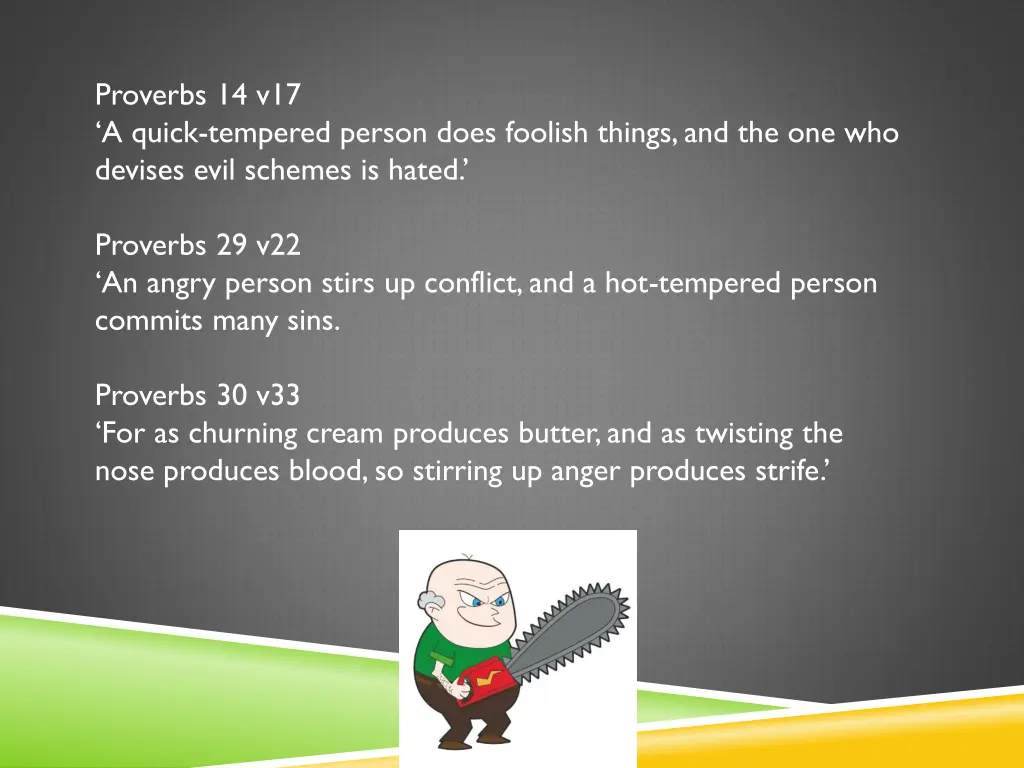 Proverbs 14 v17
‘A quick-tempered person does foolish things, and the one who devises evil schemes is hated.’

Proverbs 29 v22
‘An angry person stirs up conflict, and a hot-tempered person commits many sins.

Proverbs 30 v33
‘For as churning cream produces butter, and as twisting the nose produces blood, so stirring up anger produces strife.’